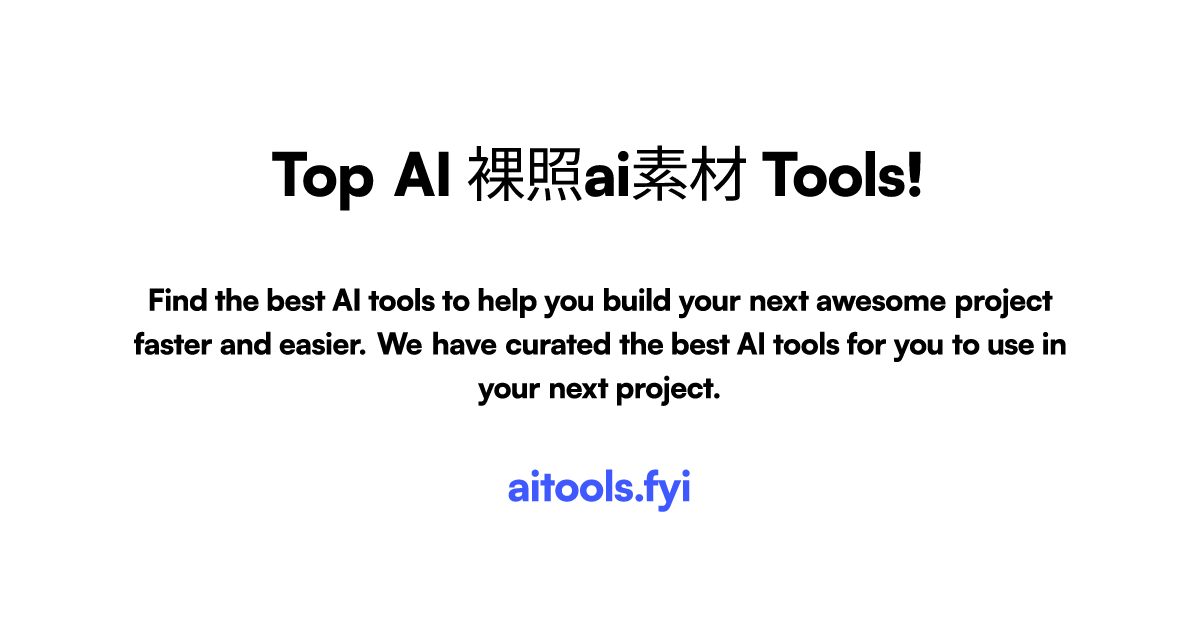 Top AI 裸照ai素材 Tools!

Find the best AI tools to help you build your next awesome project faster and easier. We have curated the best AI tools for you to use in your next project.

aitools.fyi